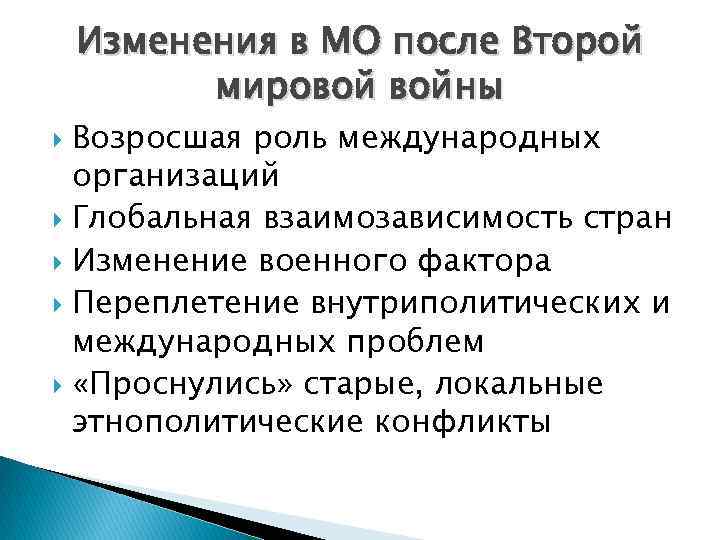 Изменения в МО после Второй мировой войны

Возросшая роль международных организаций

Глобальная взаимозависимость стран

Изменение военного фактора

Переплетение внутриполитических и международных проблем

«Проснулись» старые, локальные этнополитические конфликты